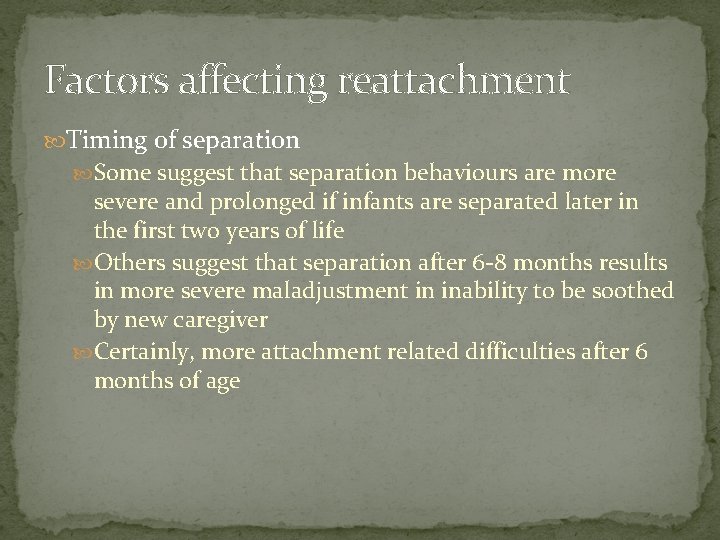 Factors affecting reattachment

Timing of separation

Some suggest that separation behaviours are more severe and prolonged if infants are separated later in the first two years of life

Others suggest that separation after 6-8 months results in more severe maladjustment in inability to be soothed by new caregiver

Certainly, more attachment related difficulties after 6 months of age